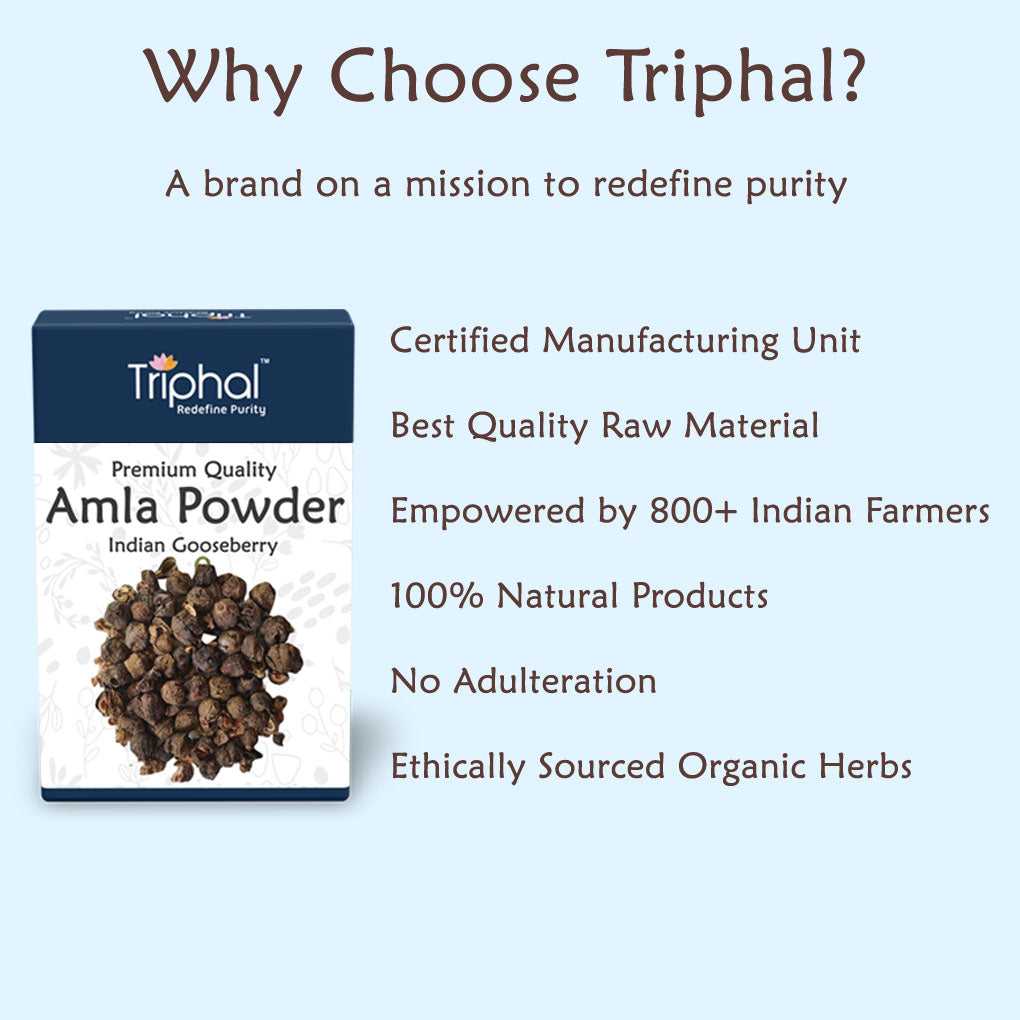 Why Choose Triphal?

A brand on a mission to redefine purity

Triphal™
Redefine Purity

Premium Quality
Amla Powder
Indian Gooseberry

Certified Manufacturing Unit

Best Quality Raw Material

Empowered by 800+ Indian Farmers

100% Natural Products

No Adulteration

Ethically Sourced Organic Herbs